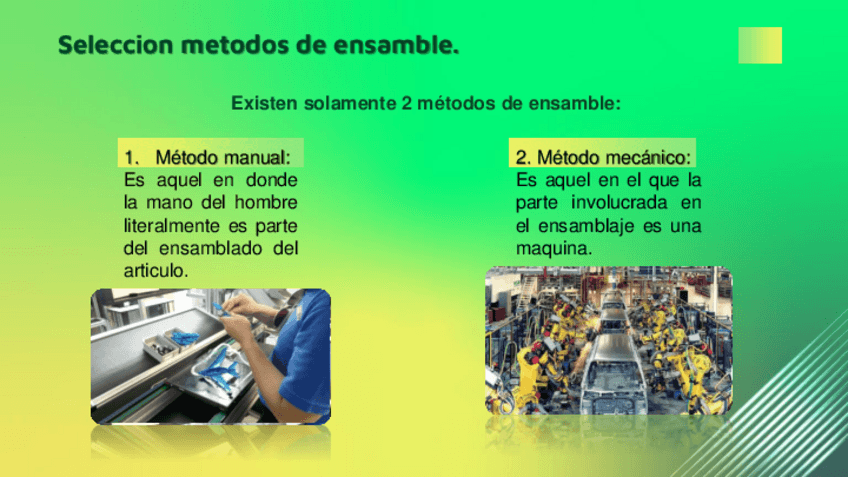 Seleccion metodos de ensamble.

Existen solamente 2 métodos de ensamble:

1. Método manual:
Es aquel en donde la mano del hombre literalmente es parte del ensamblado del articulo.

2. Método mecánico:
Es aquel en el que la parte involucrada en el ensamblaje es una maquina.